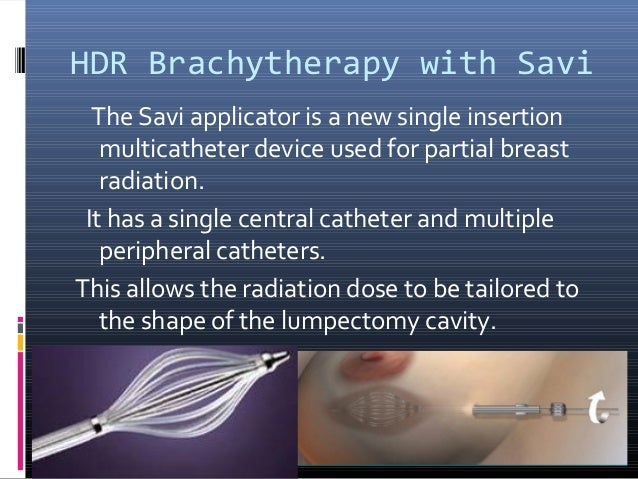 HDR Brachytherapy with Savi

The Savi applicator is a new single insertion multicatheter device used for partial breast radiation.

It has a single central catheter and multiple peripheral catheters.

This allows the radiation dose to be tailored to the shape of the lumpectomy cavity.